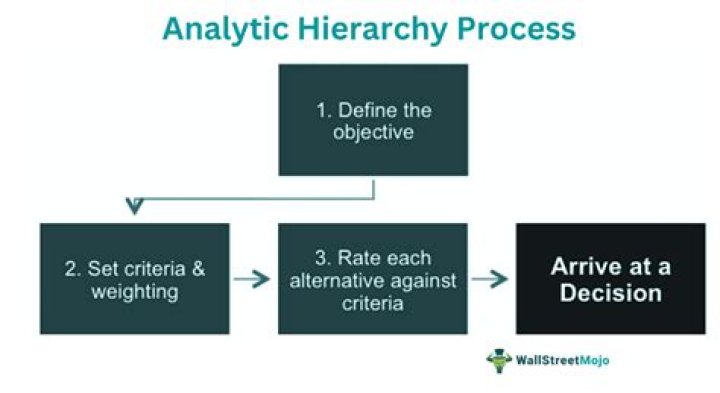 Analytic Hierarchy Process

1. Define the objective

2. Set criteria & weighting

3. Rate each alternative against criteria

Arrive at a Decision

WallStreetMojo